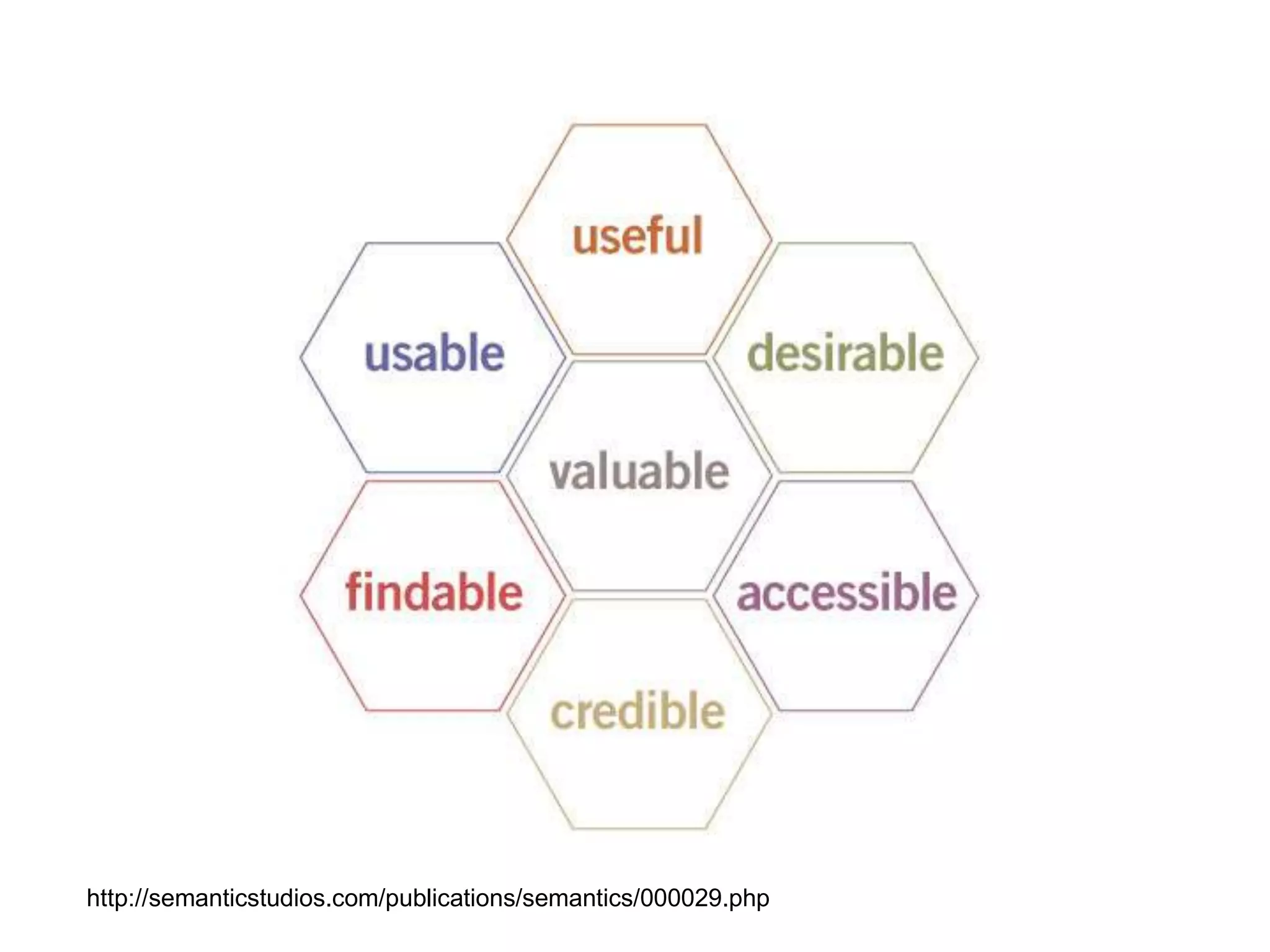 useful

usable

desirable

valuable

findable

accessible

credible

http://semanticstudios.com/publications/semantics/000029.php